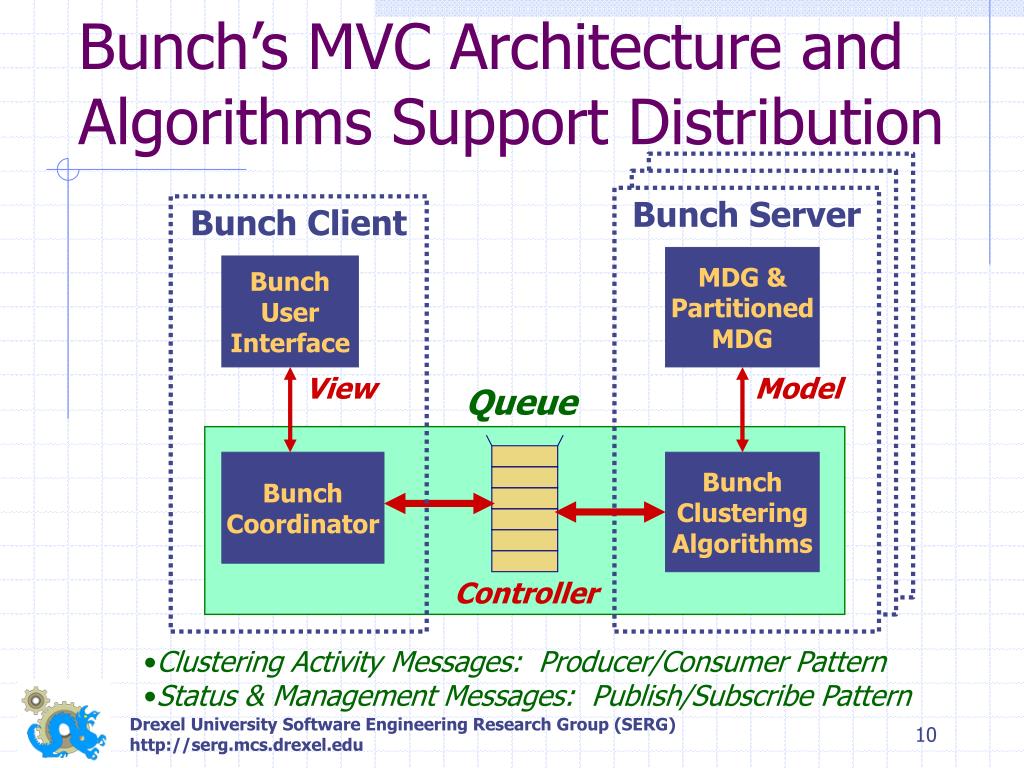 Bunch's MVC Architecture and Algorithms Support Distribution

Bunch Client

Bunch User Interface

View

Bunch Coordinator

Queue

Controller

Bunch Server

MDG & Partitioned MDG

Model

Bunch Clustering Algorithms

•Clustering Activity Messages: Producer/Consumer Pattern
•Status & Management Messages: Publish/Subscribe Pattern

Drexel University Software Engineering Research Group (SERG)
http://serg.mcs.drexel.edu

10